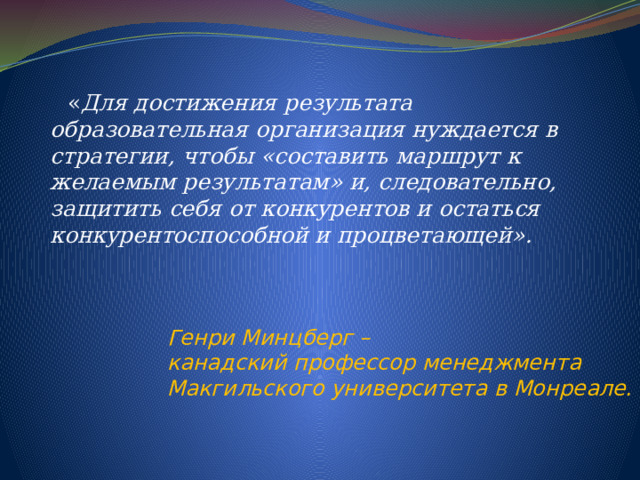 «Для достижения результата образовательная организация нуждается в стратегии, чтобы «составить маршрут к желаемым результатам» и, следовательно, защитить себя от конкурентов и остаться конкурентоспособной и процветающей».

Генри Минцберг –
канадский профессор менеджмента
Макгильского университета в Монреале.